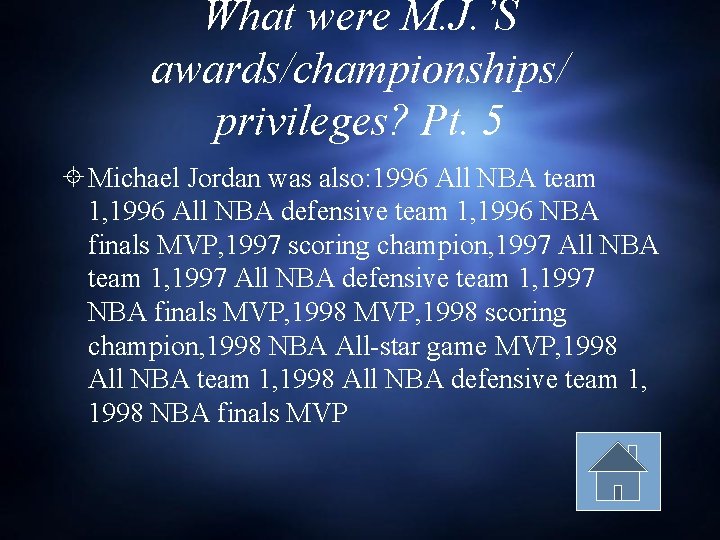 What were M.J.'S awards/championships/ privileges? Pt. 5

Michael Jordan was also:1996 All NBA team 1,1996 All NBA defensive team 1,1996 NBA finals MVP,1997 scoring champion,1997 All NBA team 1,1997 All NBA defensive team 1,1997 NBA finals MVP,1998 MVP,1998 scoring champion,1998 NBA All-star game MVP,1998 All NBA team 1,1998 All NBA defensive team 1, 1998 NBA finals MVP